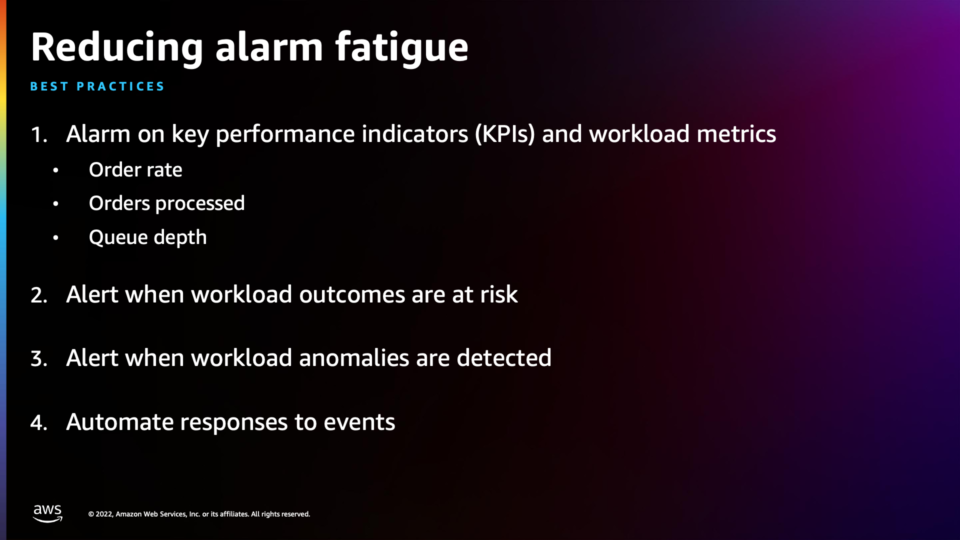 Reducing alarm fatigue

BEST PRACTICES

1. Alarm on key performance indicators (KPIs) and workload metrics
• Order rate
• Orders processed
• Queue depth

2. Alert when workload outcomes are at risk

3. Alert when workload anomalies are detected

4. Automate responses to events

aws

© 2022, Amazon Web Services, Inc. or its affiliates. All rights reserved.